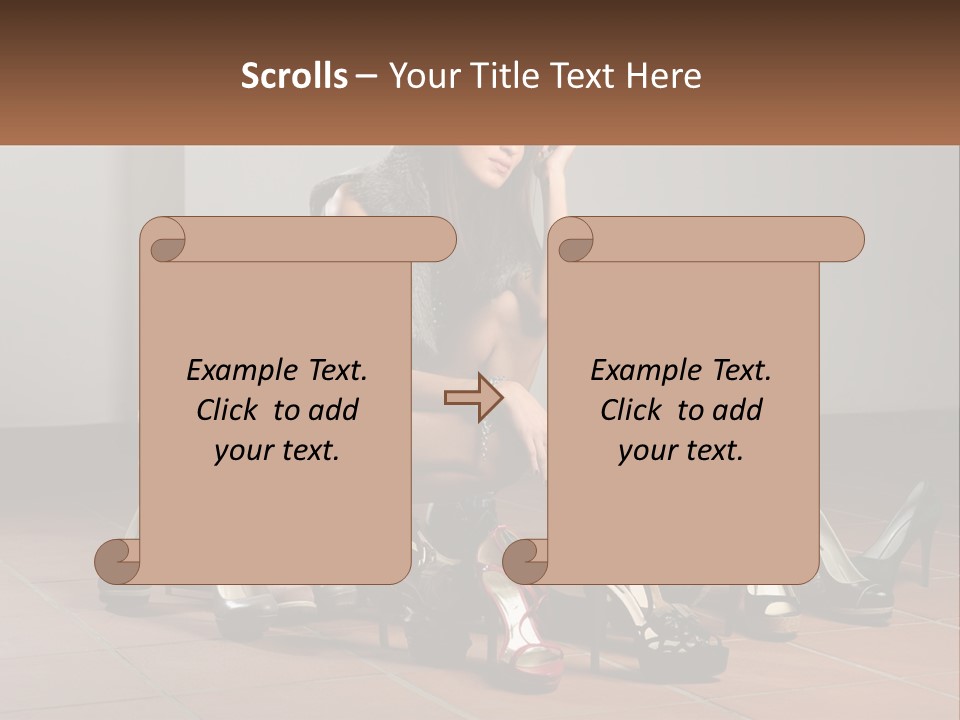 Scrolls – Your Title Text Here

Example Text. Click to add your text.

Example Text. Click to add your text.